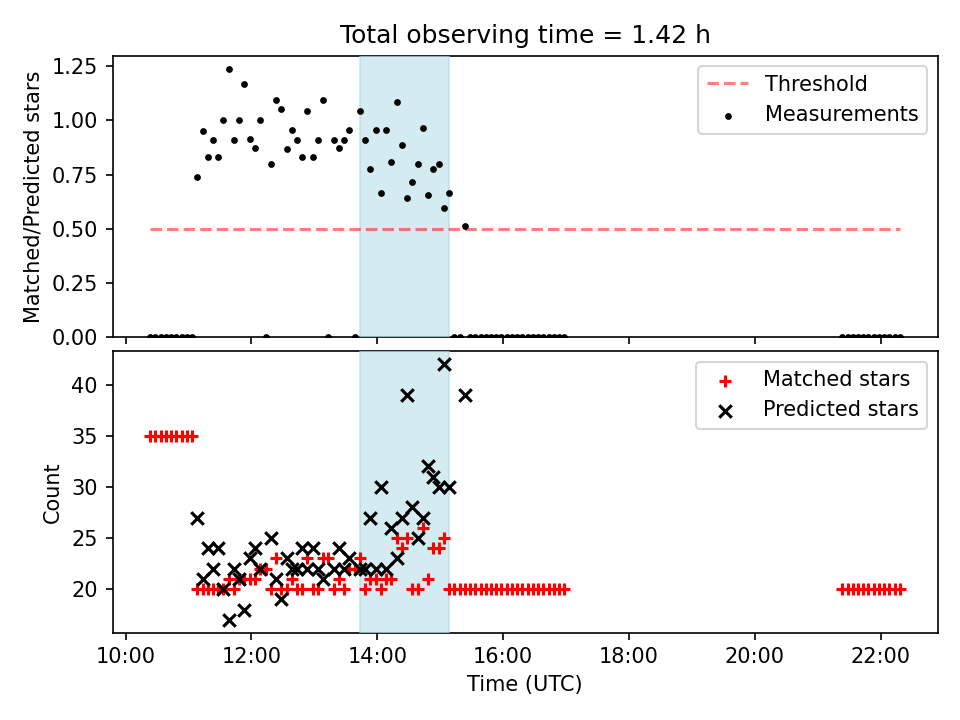 Total observing time = 1.42 h

Matched/Predicted stars

1.25
1.00
0.75
0.50
0.25
0.00

Threshold
Measurements

Count

40
35
30
25
20

Matched stars
Predicted stars

10:00
12:00
14:00
16:00
18:00
20:00
22:00

Time (UTC)